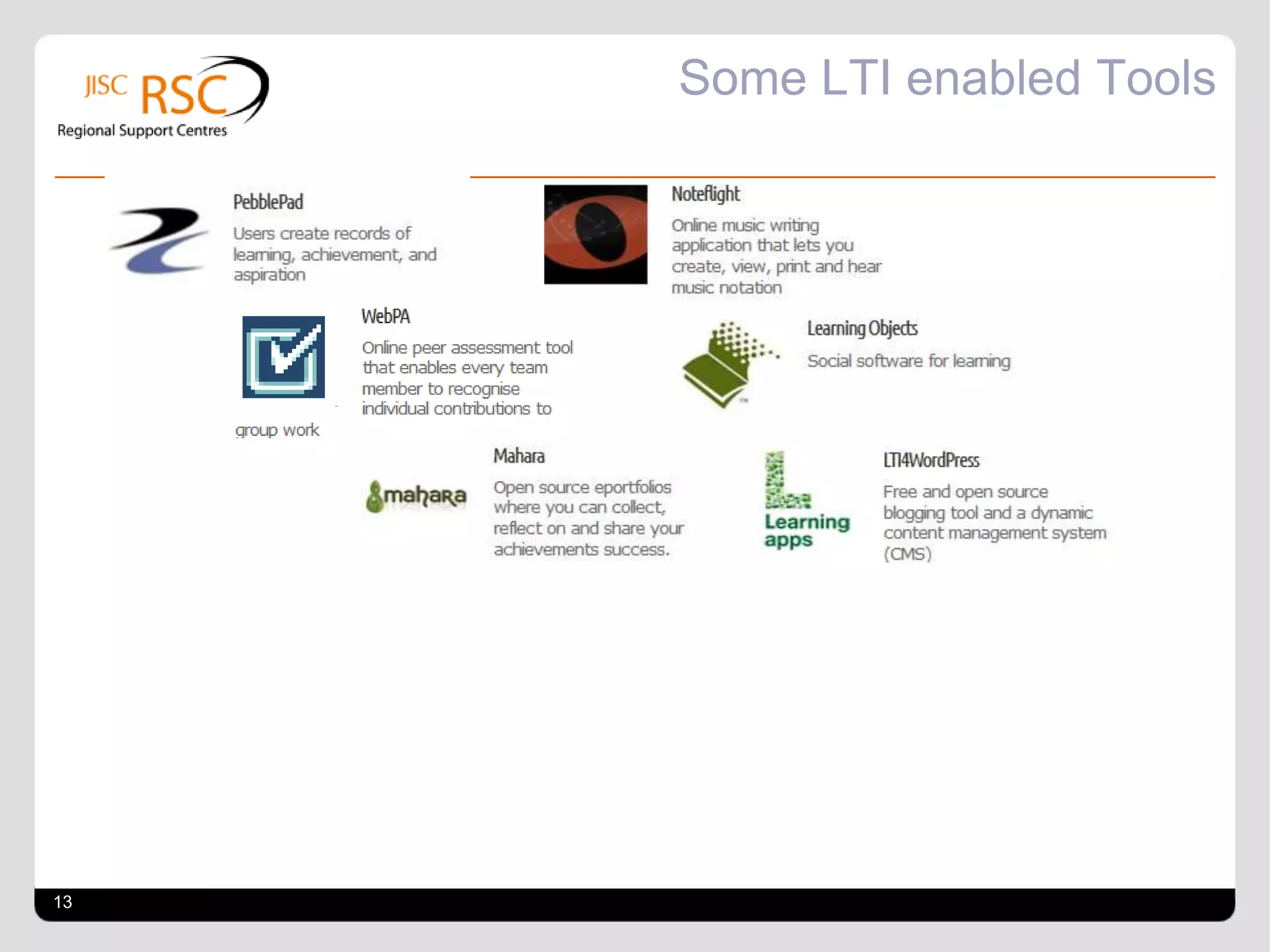 JISC RSC
Regional Support Centres

Some LTI enabled Tools

PebblePad

Users create records of learning, achievement, and aspiration

Noteflight

Online music writing application that lets you create, view, print and hear music notation

WebPA

Online peer assessment tool that enables every team member to recognise individual contributions to group work

Learning Objects

Social software for learning

mahara

Mahara

Open source eportfolios where you can collect, reflect on and share your achievements success.

Learning apps

LTI4WordPress

Free and open source blogging tool and a dynamic content management system (CMS)

13